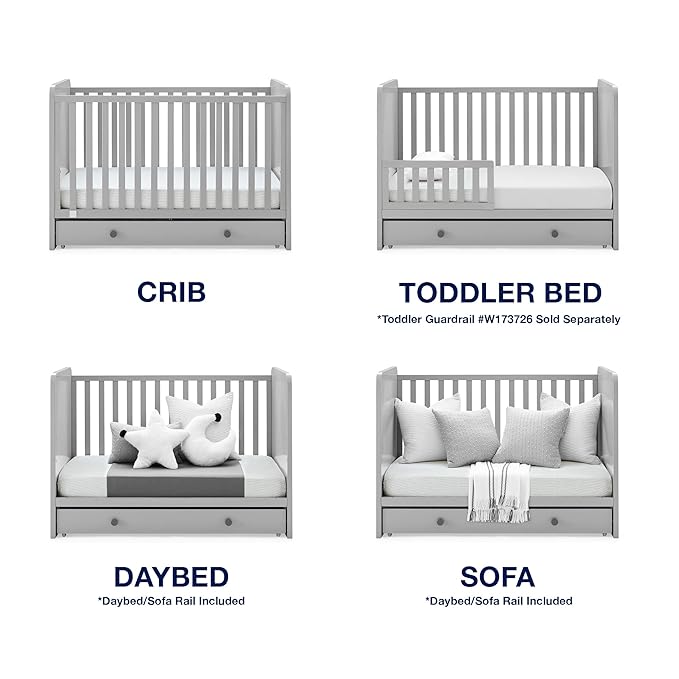 CRIB

TODDLER BED

*Toddler Guardrail #W173726 Sold Separately

DAYBED

*Daybed/Sofa Rail Included

SOFA

*Daybed/Sofa Rail Included